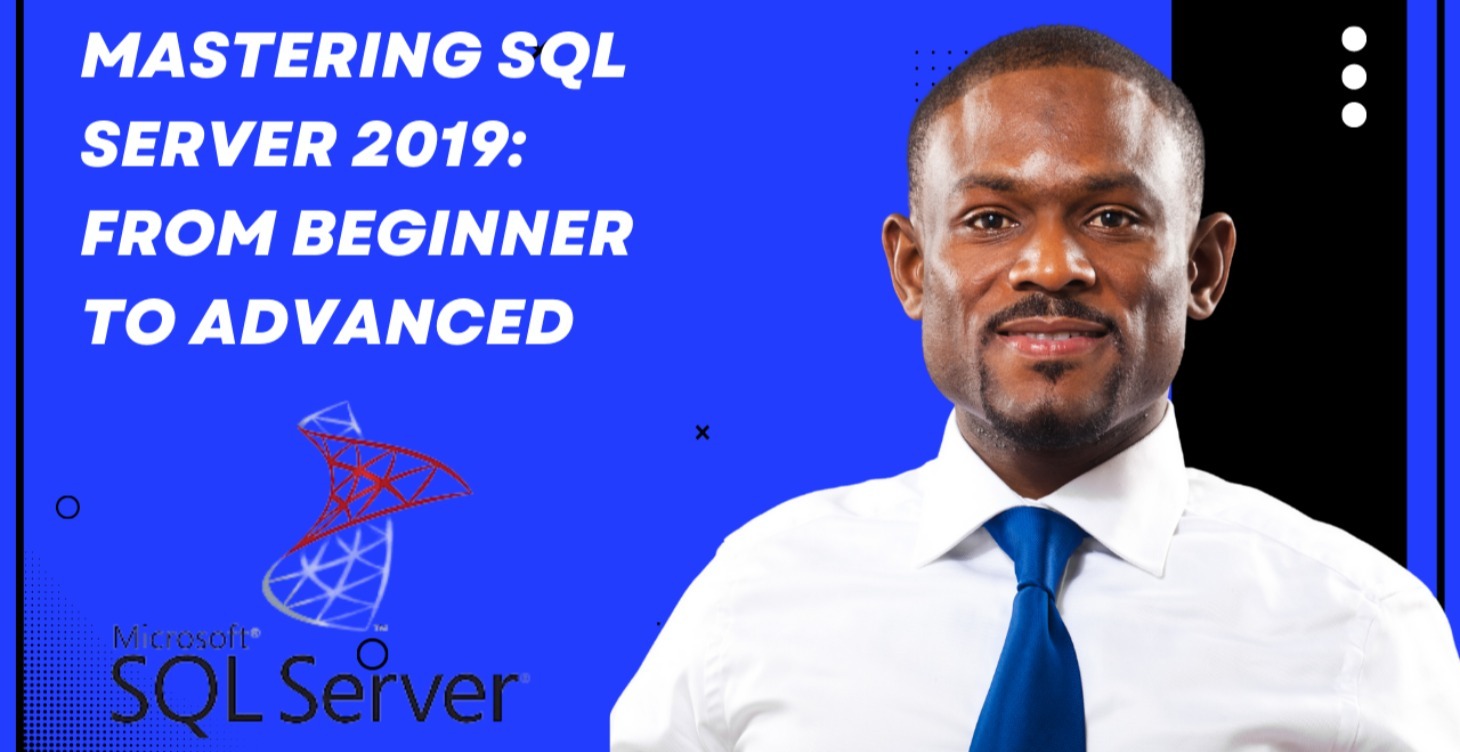 MASTERING SQL SERVER 2019: FROM BEGINNER TO ADVANCED

Microsoft®
SQL Server®